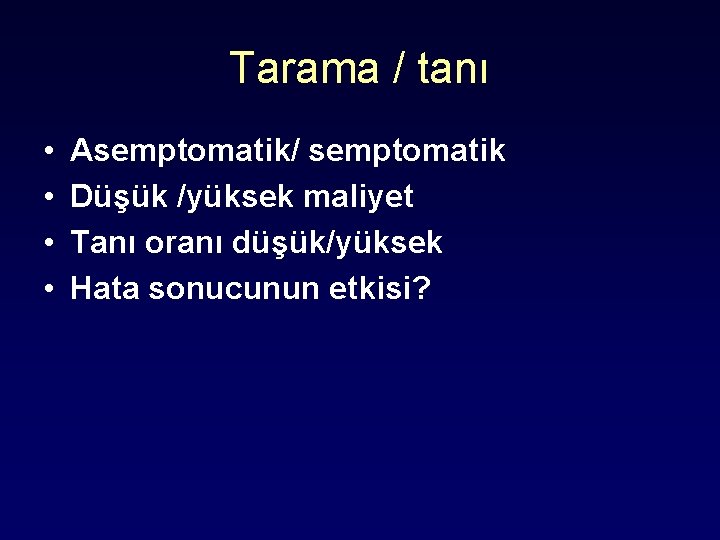 Tarama / tanı

• Asemptomatik/ semptomatik
• Düşük /yüksek maliyet
• Tanı oranı düşük/yüksek
• Hata sonucunun etkisi?